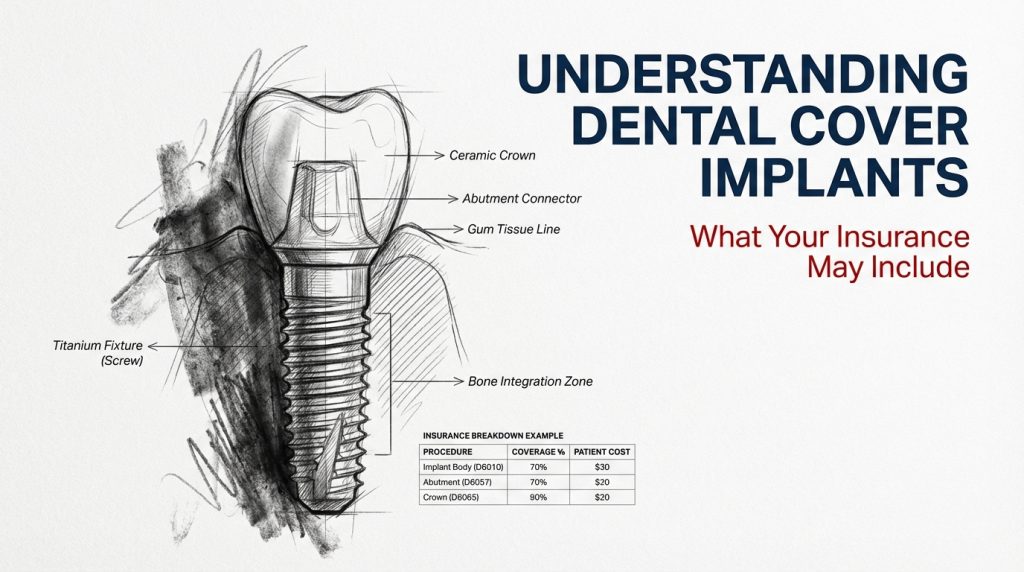 UNDERSTANDING DENTAL COVER IMPLANTS

What Your Insurance May Include

Ceramic Crown

Abutment Connector

Gum Tissue Line

Titanium Fixture (Screw)

Bone Integration Zone

INSURANCE BREAKDOWN EXAMPLE

| PROCEDURE | COVERAGE % | PATIENT COST |
|---|---|---|
| Implant Body (D6010) | 70% | $30 |
| Abutment (D6057) | 70% | $20 |
| Crown (D6065) | 90% | $20 |